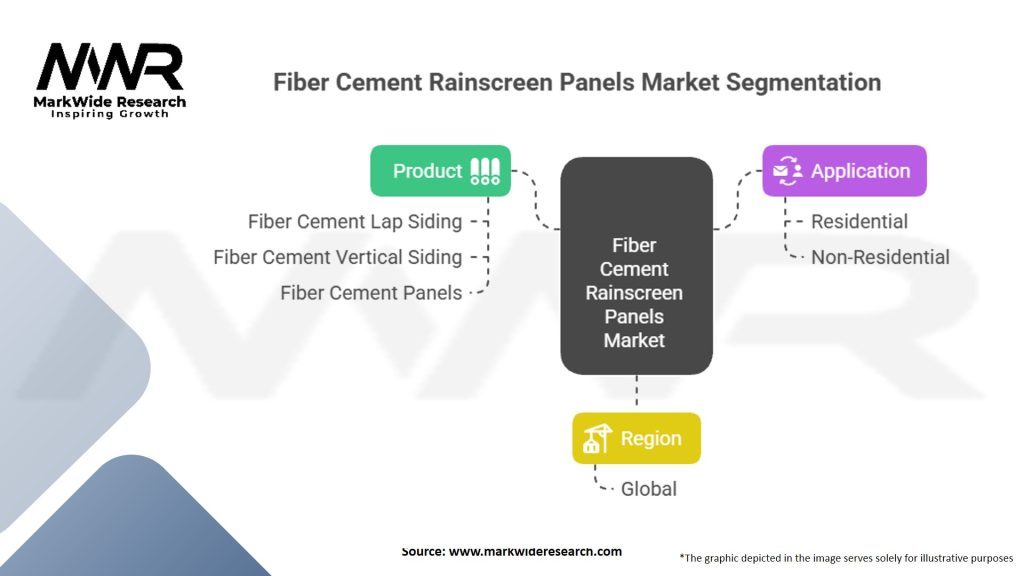 MWR
MarkWide Research
Inspiring Growth

Fiber Cement Rainscreen Panels Market Segmentation

Product

Fiber Cement Lap Siding

Fiber Cement Vertical Siding

Fiber Cement Panels

Fiber Cement Rainscreen Panels Market

Application

Residential

Non-Residential

Region

Global

Source: www.markwideresearch.com

*The graphic depicted in the image serves solely for illustrative purposes